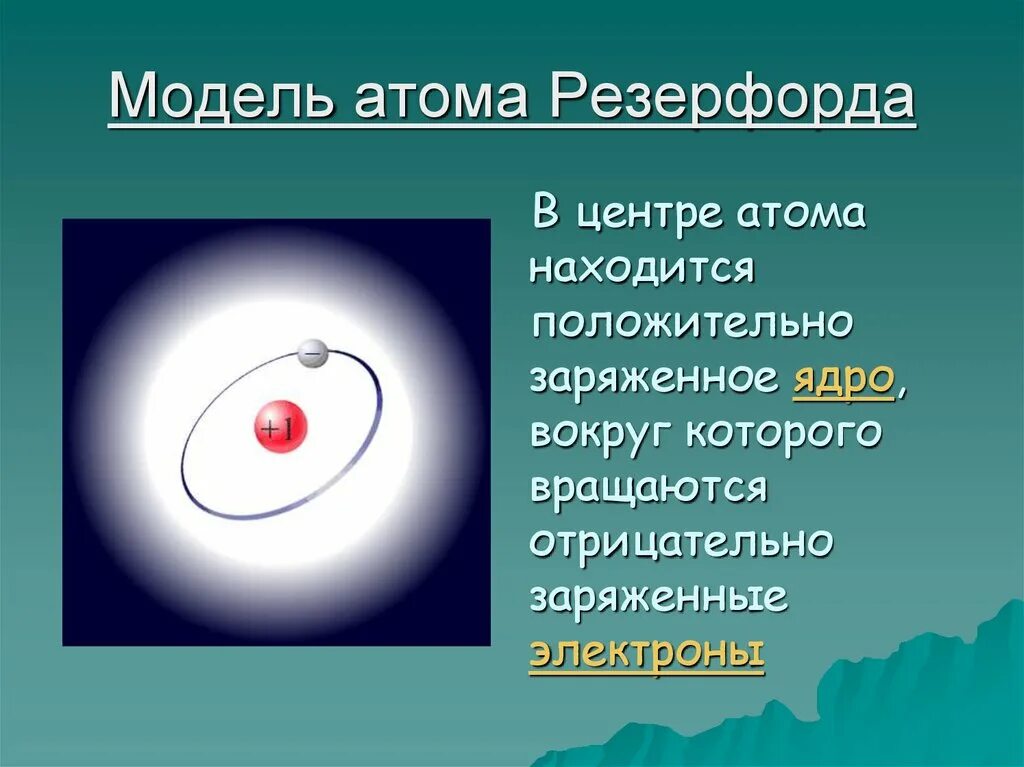 Модель атома Резерфорда

−

+1

В центре атома находится положительно заряженное ядро, вокруг которого вращаются отрицательно заряженные электроны